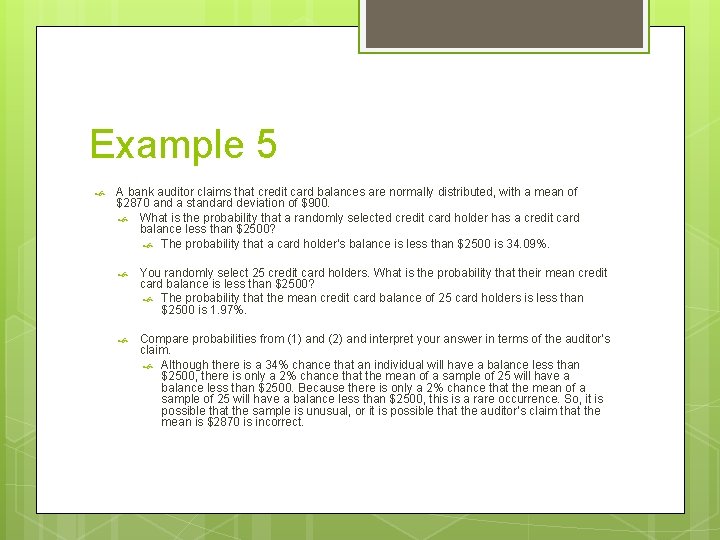 Example 5

A bank auditor claims that credit card balances are normally distributed, with a mean of \$2870 and a standard deviation of \$900.

What is the probability that a randomly selected credit card holder has a credit card balance less than \$2500?

The probability that a card holder's balance is less than \$2500 is 34.09%.

You randomly select 25 credit card holders. What is the probability that their mean credit card balance is less than \$2500?

The probability that the mean credit card balance of 25 card holders is less than \$2500 is 1.97%.

Compare probabilities from (1) and (2) and interpret your answer in terms of the auditor's claim.

Although there is a 34% chance that an individual will have a balance less than \$2500, there is only a 2% chance that the mean of a sample of 25 will have a balance less than \$2500. Because there is only a 2% chance that the mean of a sample of 25 will have a balance less than \$2500, this is a rare occurrence. So, it is possible that the sample is unusual, or it is possible that the auditor's claim that the mean is \$2870 is incorrect.